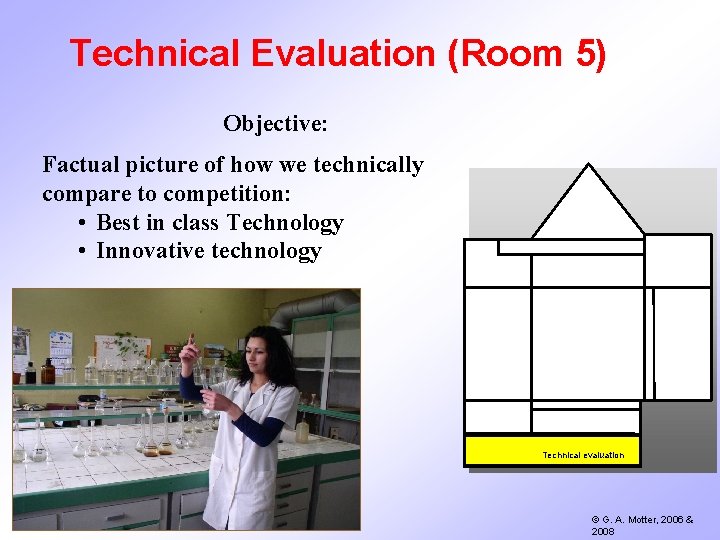 Technical Evaluation (Room 5)

Objective:

Factual picture of how we technically compare to competition:
• Best in class Technology
• Innovative technology

Technical evaluation

© G. A. Motter, 2006 & 2008